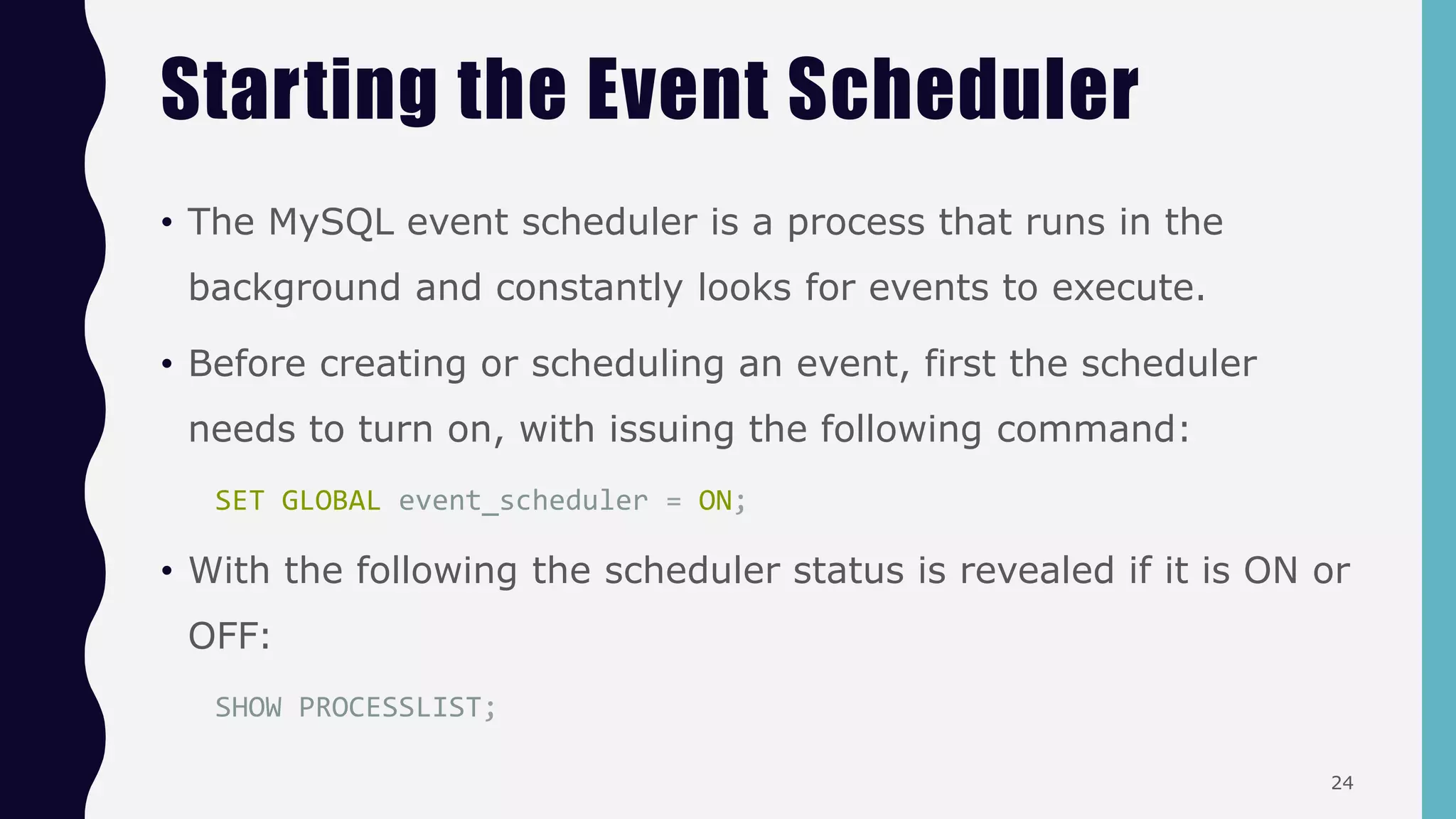 Starting the Event Scheduler

• The MySQL event scheduler is a process that runs in the background and constantly looks for events to execute.

• Before creating or scheduling an event, first the scheduler needs to turn on, with issuing the following command:

SET GLOBAL event_scheduler = ON;

• With the following the scheduler status is revealed if it is ON or OFF:

SHOW PROCESSLIST;

24